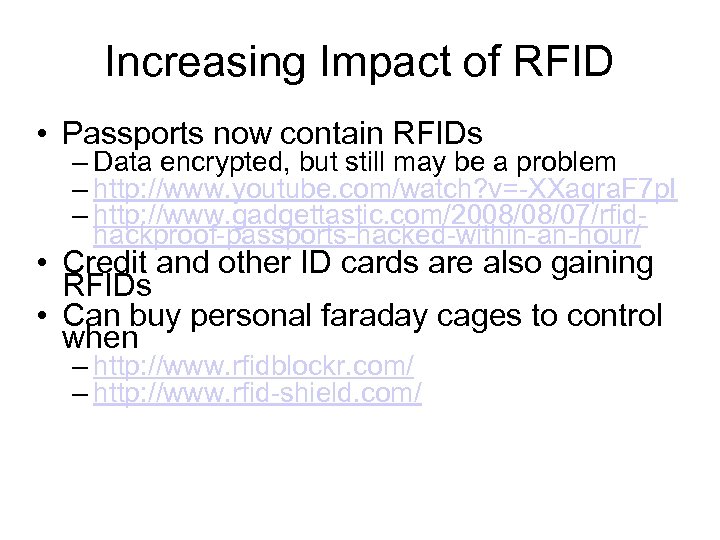 Increasing Impact of RFID

• Passports now contain RFIDs
– Data encrypted, but still may be a problem
– http://www.youtube.com/watch?v=-XXaqraF7pI
– http://www.gadgettastic.com/2008/08/07/rfid-hackproof-passports-hacked-within-an-hour/

• Credit and other ID cards are also gaining RFIDs

• Can buy personal faraday cages to control when
– http://www.rfidblockr.com/
– http://www.rfid-shield.com/